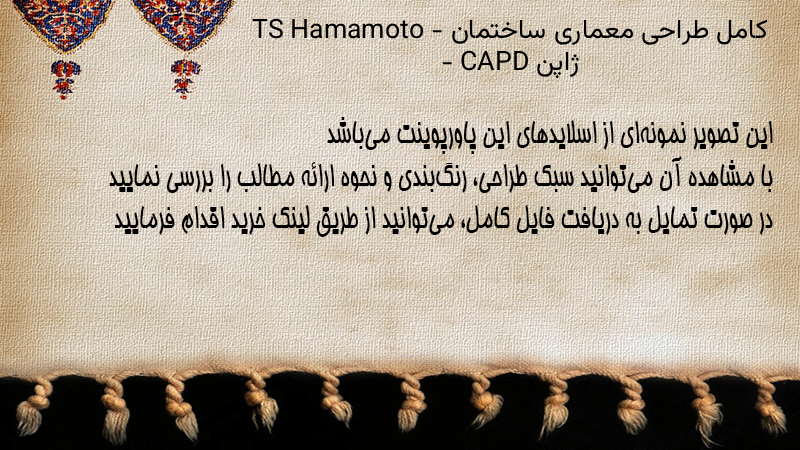 کامل طراحی معماری ساختمان - TS Hamamoto ژاپن CAPD -

این تصویر نمونه‌ای از اسلایدهای این پاورپوینت می‌باشد
با مشاهده آن می‌توانید سبک طراحی، رنگ‌بندی و نحوه ارائه مطالب را بررسی نمایید
در صورت تمایل به دریافت فایل کامل، می‌توانید از طریق لینک خرید اقدام فرمایید